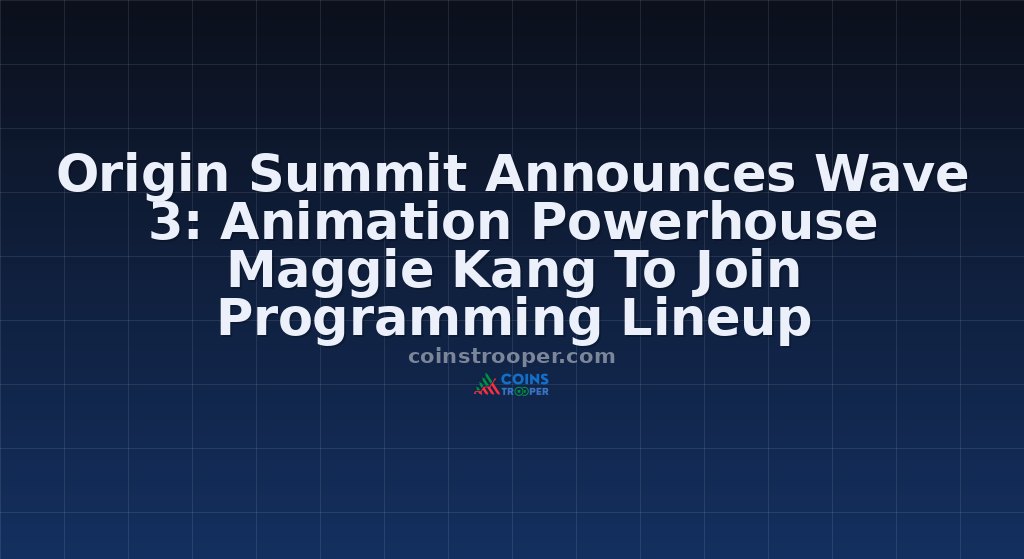 Origin Summit Announces Wave 3: Animation Powerhouse Maggie Kang To Join Programming Lineup

coinstrooper.com

COINS TROOPER